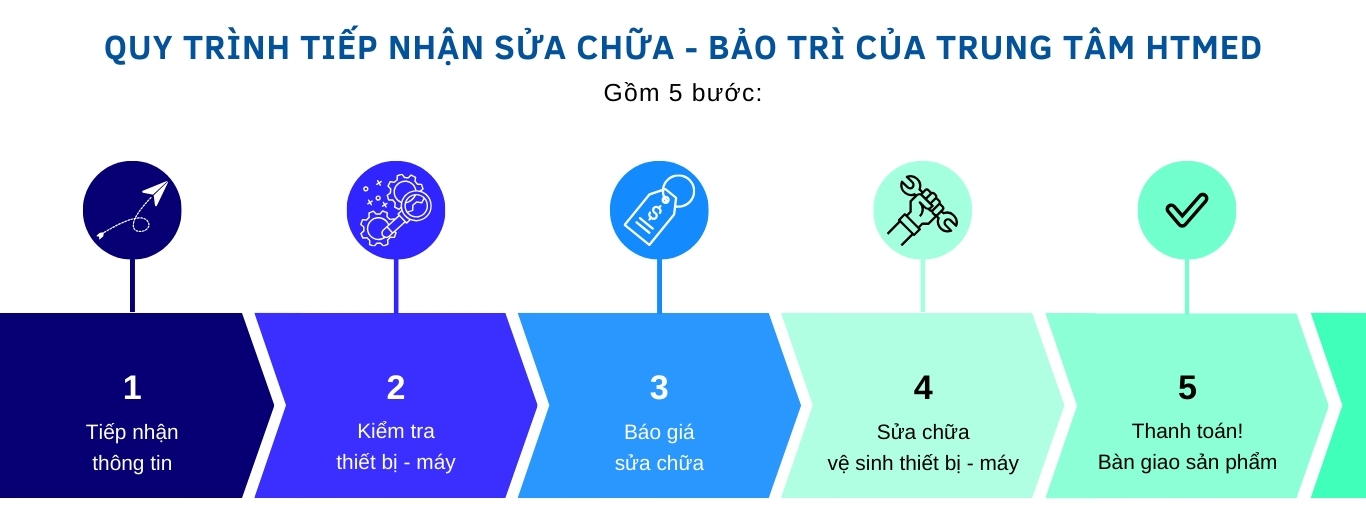 QUY TRÌNH TIẾP NHẬN SỬA CHỮA - BẢO TRÌ CỦA TRUNG TÂM HTMED

Gồm 5 bước:

1
Tiếp nhận thông tin

2
Kiểm tra thiết bị - máy

3
Báo giá sửa chữa

4
Sửa chữa vệ sinh thiết bị - máy

5
Thanh toán! Bàn giao sản phẩm